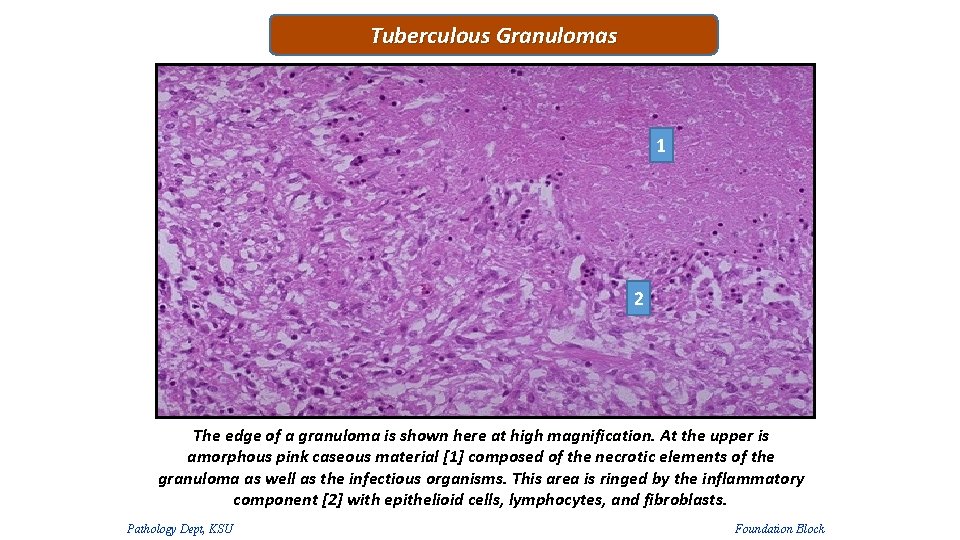 Tuberculous Granulomas

1

2

The edge of a granuloma is shown here at high magnification. At the upper is amorphous pink caseous material [1] composed of the necrotic elements of the granuloma as well as the infectious organisms. This area is ringed by the inflammatory component [2] with epithelioid cells, lymphocytes, and fibroblasts.

Pathology Dept, KSU

Foundation Block